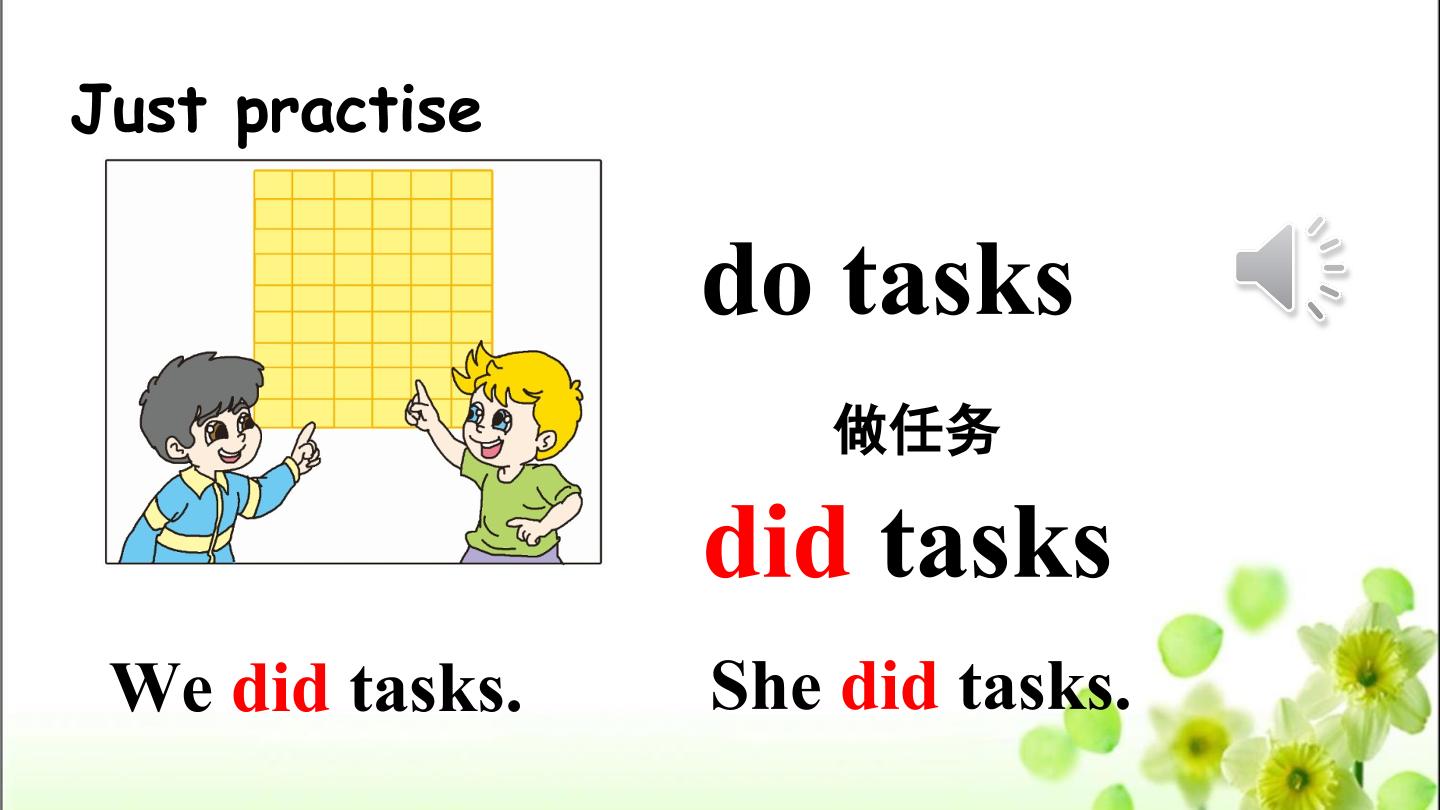 Just practise

do tasks

做任务

did tasks

We did tasks.

She did tasks.